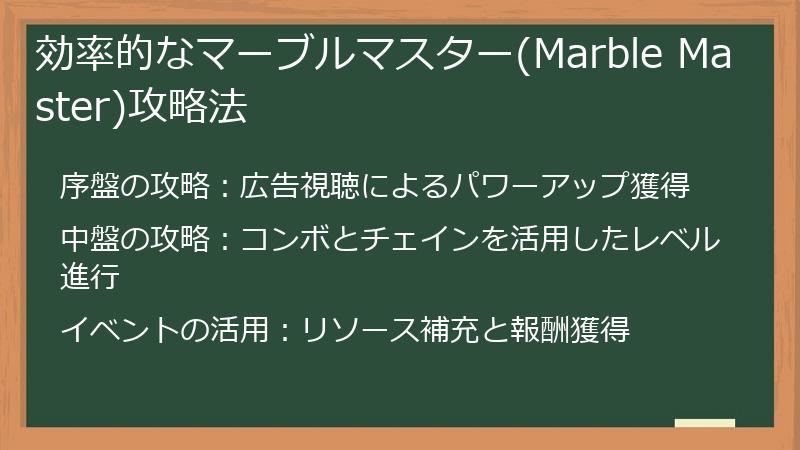 効率的なマーブルマスター(Marble Master)攻略法

序盤の攻略：広告視聴によるパワーアップ獲得

中盤の攻略：コンボとチェインを活用したレベル進行

イベントの活用：リソース補充と報酬獲得